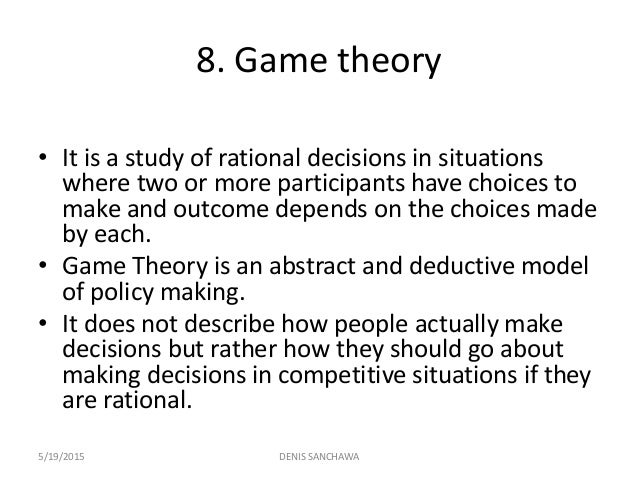 8. Game theory

• It is a study of rational decisions in situations where two or more participants have choices to make and outcome depends on the choices made by each.
• Game Theory is an abstract and deductive model of policy making.
• It does not describe how people actually make decisions but rather how they should go about making decisions in competitive situations if they are rational.

5/19/2015

DENIS SANCHAWA